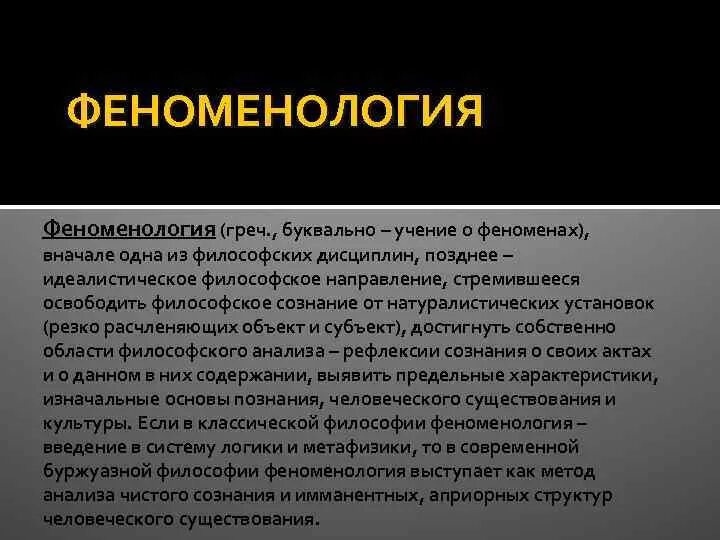 ФЕНОМЕНОЛОГИЯ

Феноменология (греч., буквально – учение о феноменах), вначале одна из философских дисциплин, позднее – идеалистическое философское направление, стремившееся освободить философское сознание от натуралистических установок (резко расчленяющих объект и субъект), достигнуть собственно области философского анализа – рефлексии сознания о своих актах и о данном в них содержании, выявить предельные характеристики, изначальные основы познания, человеческого существования и культуры. Если в классической философии феноменология – введение в систему логики и метафизики, то в современной буржуазной философии феноменология выступает как метод анализа чистого сознания и имманентных, априорных структур человеческого существования.